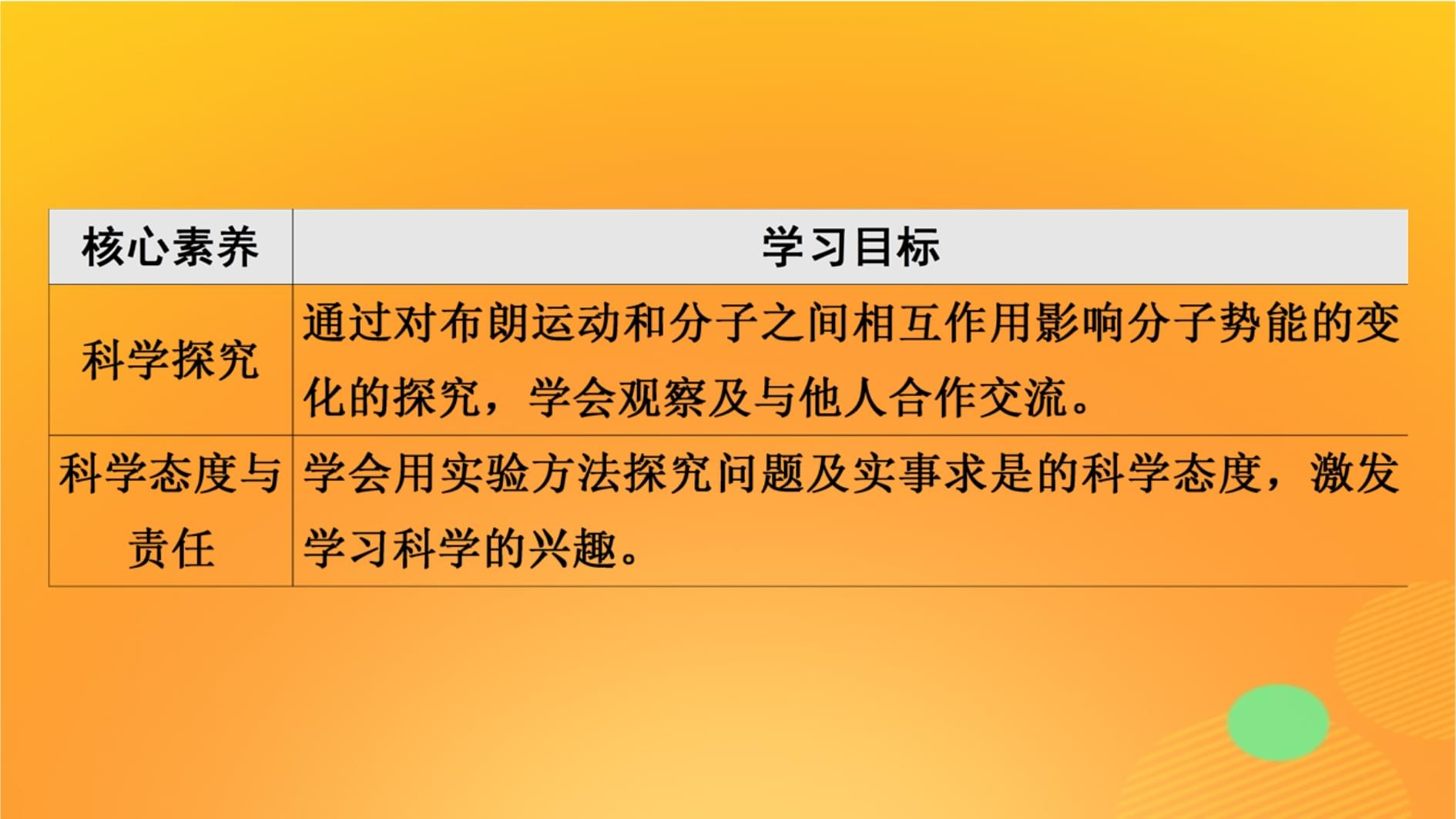 | 核心素养 | 学习目标 |
|---|---|
| 科学探究 | 通过对布朗运动和分子之间相互作用影响分子势能的变化的探究，学会观察及与他人合作交流。 |
| 科学态度与责任 | 学会用实验方法探究问题及实事求是的科学态度，激发学习科学的兴趣。 |